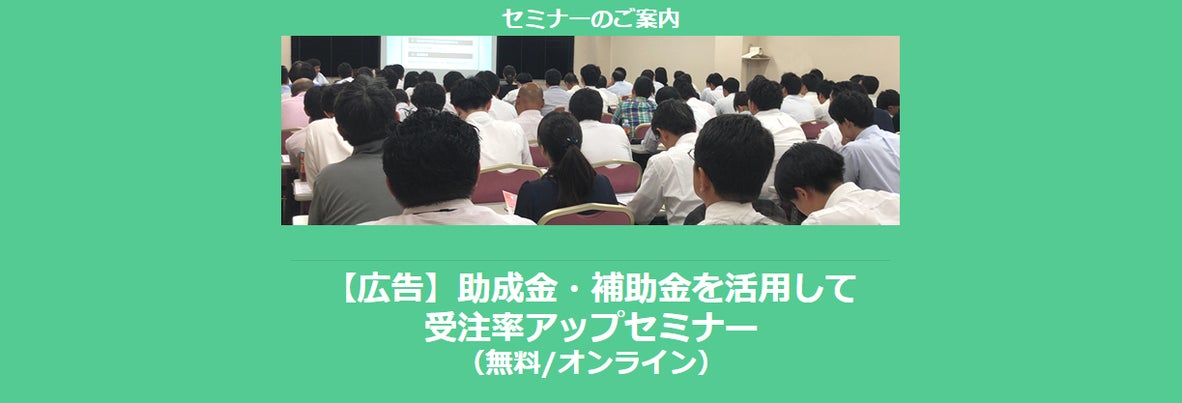 セミナーのご案内

【広告】助成金・補助金を活用して
受注率アップセミナー
（無料/オンライン）